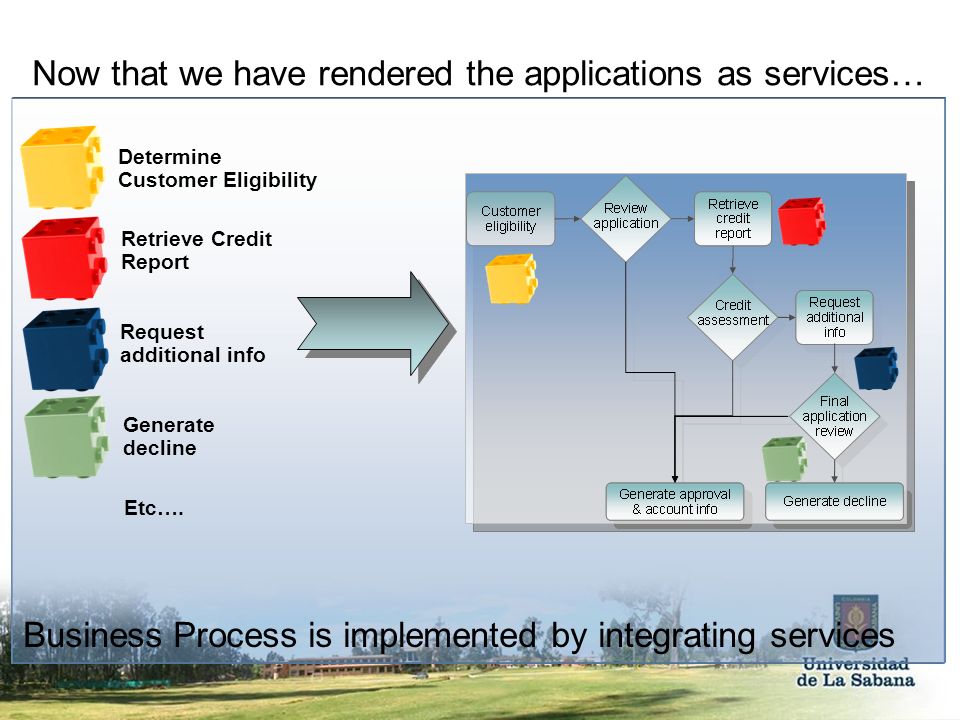 Now that we have rendered the applications as services…

Determine Customer Eligibility

Retrieve Credit Report

Request additional info

Generate decline

Etc….

Customer eligibility

Review application

Retrieve credit report

Credit assessment

Request additional info

Final application review

Generate approval & account info

Generate decline

Business Process is implemented by integrating services

Universidad de La Sabana